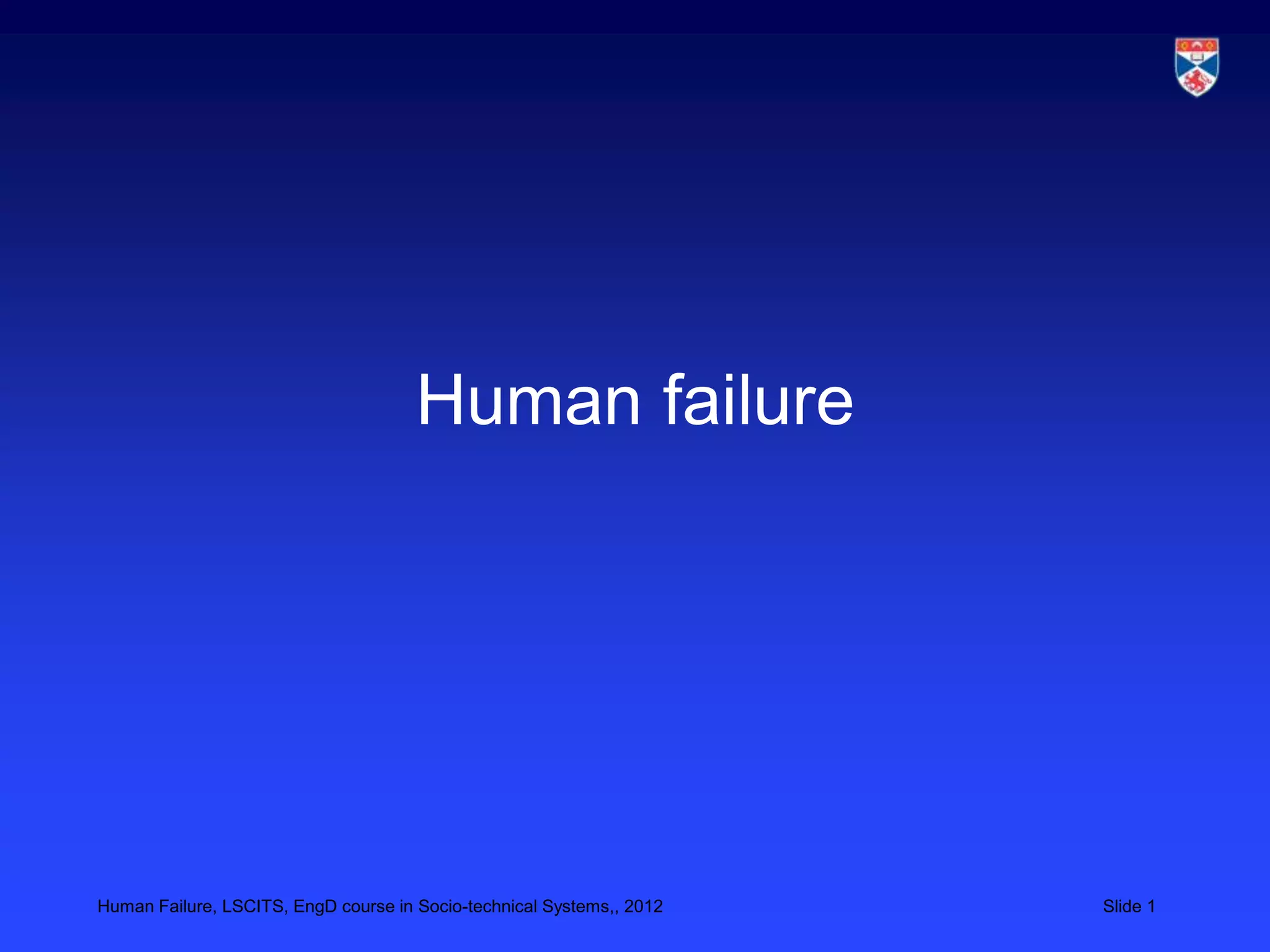 Human failure

Human Failure, LSCITS, EngD course in Socio-technical Systems,, 2012

Slide 1